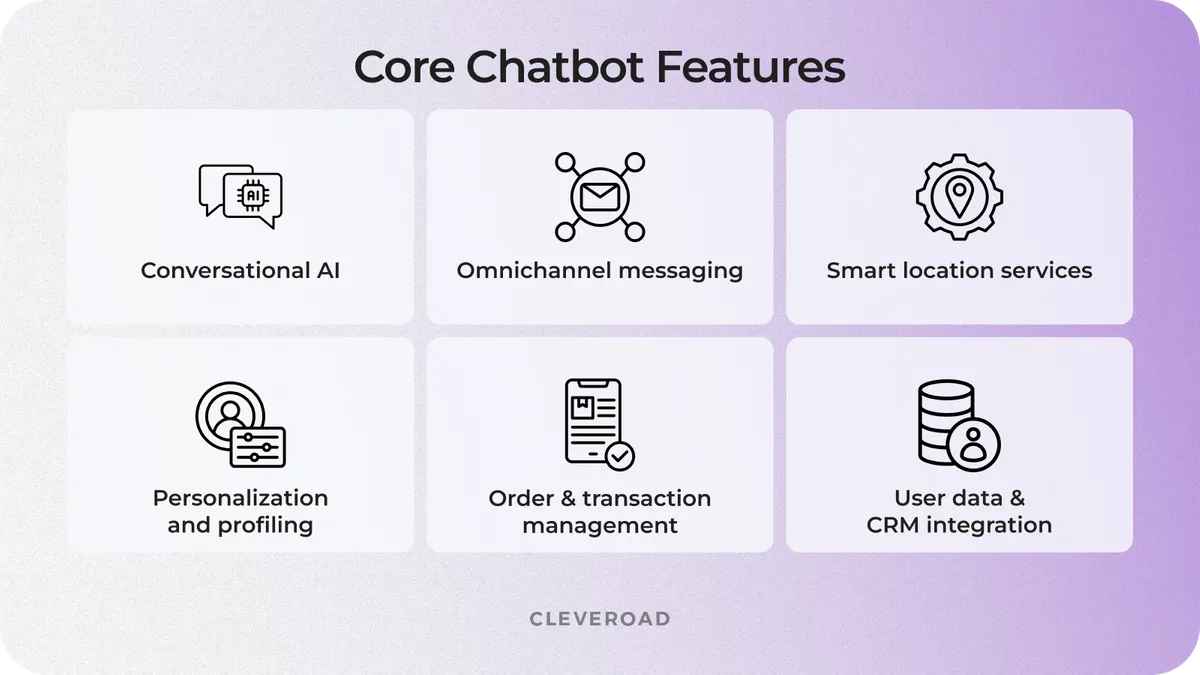 Core Chatbot Features

AI

Conversational AI

Omnichannel messaging

Smart location services

Personalization and profiling

Order & transaction management

User data & CRM integration

CLEVEROAD